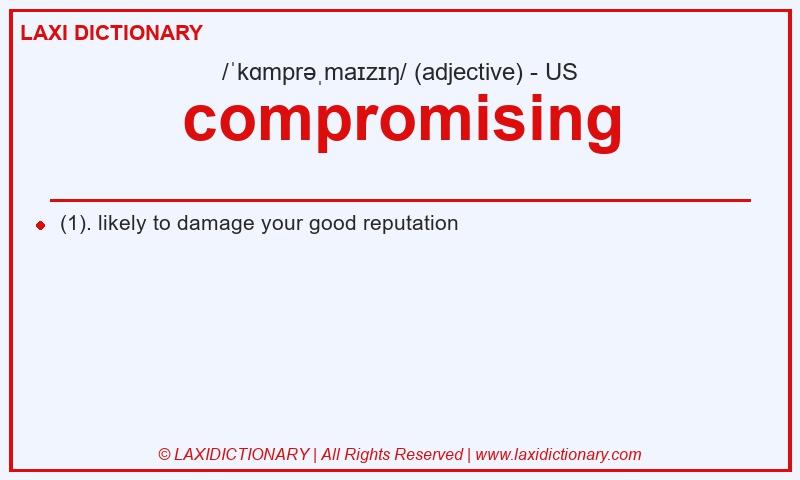 LAXI DICTIONARY

/ˈkɑmprəˌmaɪzɪŋ/ (adjective) - US

compromising

(1). likely to damage your good reputation

© LAXIDICTIONARY | All Rights Reserved | www.laxidictionary.com